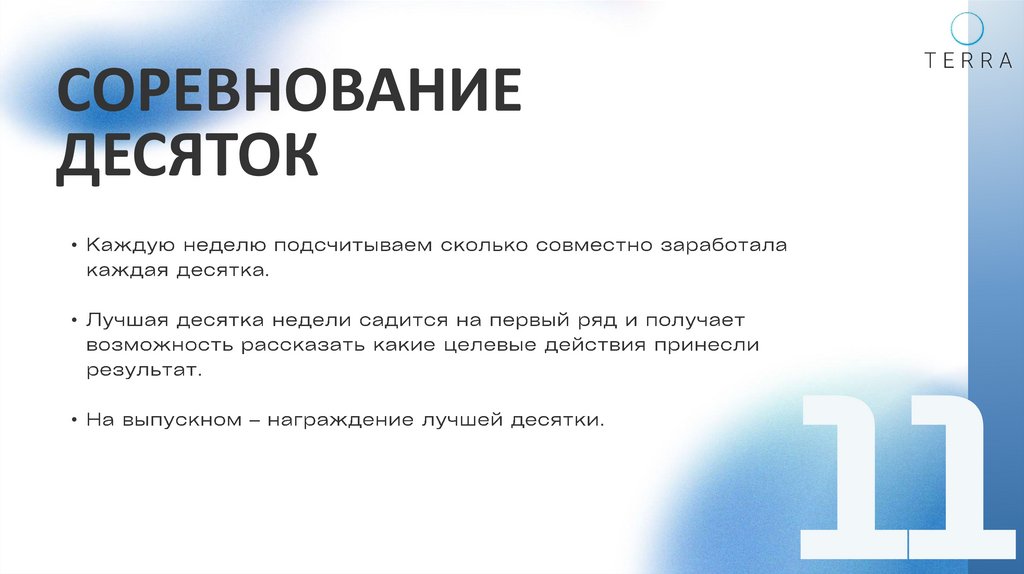 TERRA

СОРЕВНОВАНИЕ ДЕСЯТОК

• Каждую неделю подсчитываем сколько совместно заработала каждая десятка.

• Лучшая десятка недели садится на первый ряд и получает возможность рассказать какие целевые действия принесли результат.

• На выпускном – награждение лучшей десятки.

11